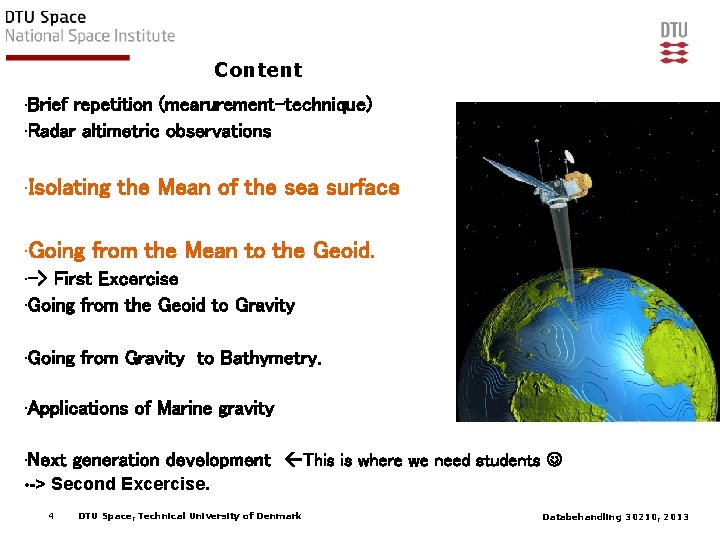 DTU Space
National Space Institute

DTU

Content

·Brief repetition (mearurement-technique)
·Radar altimetric observations

·Isolating the Mean of the sea surface

·Going from the Mean to the Geoid.
·-> First Excercise
·Going from the Geoid to Gravity

·Going from Gravity to Bathymetry.

·Applications of Marine gravity

·Next generation development ←This is where we need students ☺
·-> Second Excercise.

4 DTU Space, Technical University of Denmark

Databehandling 30210, 2013